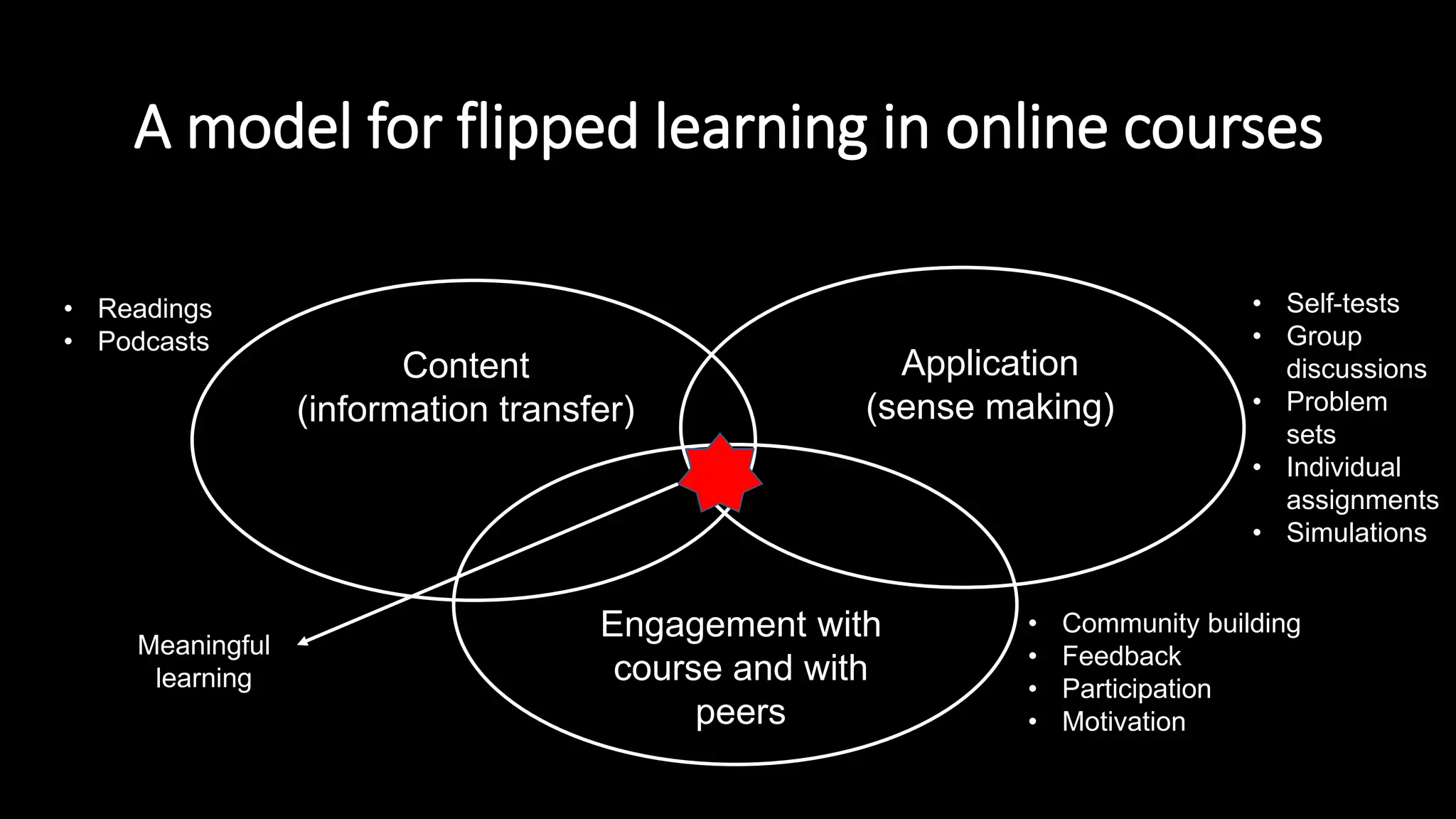 A model for flipped learning in online courses

• Readings
• Podcasts

Content
(information transfer)

Application
(sense making)

• Self-tests
• Group discussions
• Problem sets
• Individual assignments
• Simulations

Meaningful learning

Engagement with course and with peers

• Community building
• Feedback
• Participation
• Motivation